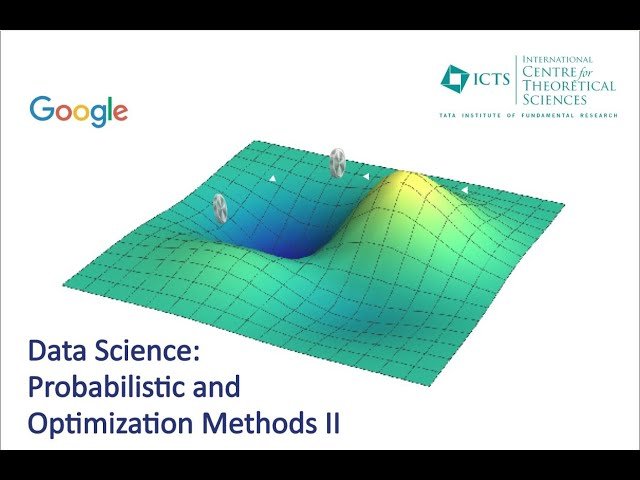 Google

ICTS INTERNATIONAL CENTRE for THEORETICAL SCIENCES
TATA INSTITUTE OF FUNDAMENTAL RESEARCH

Data Science:
Probabilistic and
Optimization Methods II